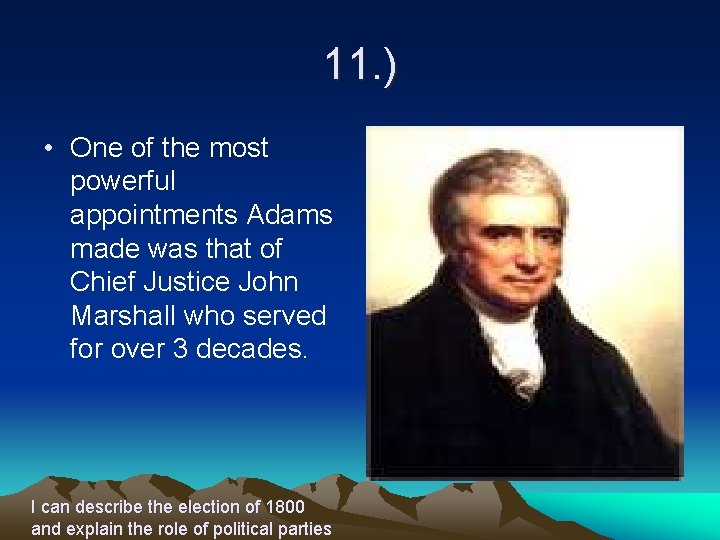 11.)

• One of the most powerful appointments Adams made was that of Chief Justice John Marshall who served for over 3 decades.

I can describe the election of 1800 and explain the role of political parties